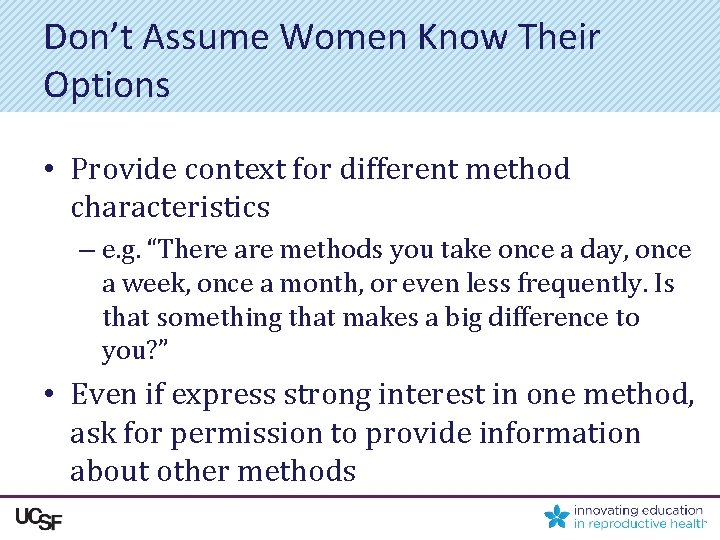 Don't Assume Women Know Their Options

• Provide context for different method characteristics

– e.g. "There are methods you take once a day, once a week, once a month, or even less frequently. Is that something that makes a big difference to you?"

• Even if express strong interest in one method, ask for permission to provide information about other methods

UCSF

innovating education in reproductive health